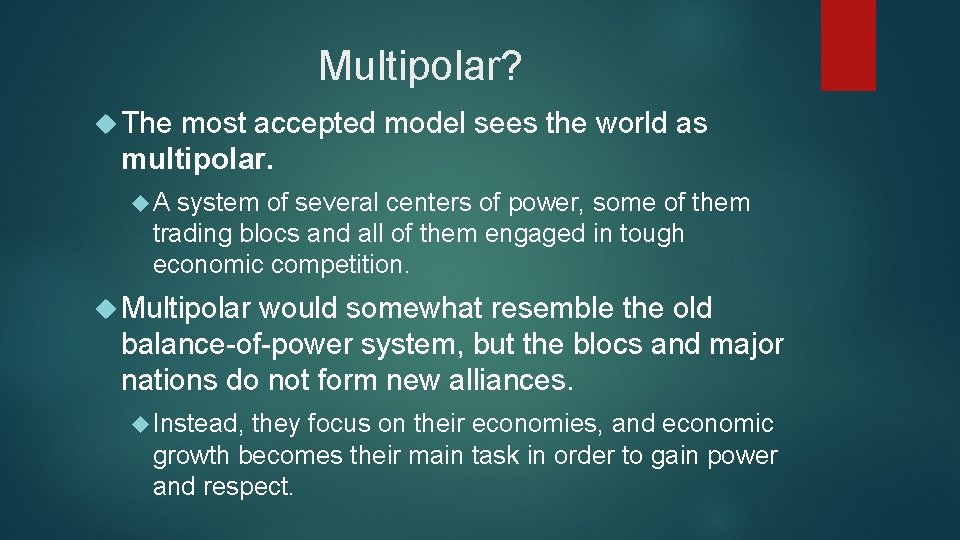 Multipolar?

The most accepted model sees the world as multipolar.

A system of several centers of power, some of them trading blocs and all of them engaged in tough economic competition.

Multipolar would somewhat resemble the old balance-of-power system, but the blocs and major nations do not form new alliances.

Instead, they focus on their economies, and economic growth becomes their main task in order to gain power and respect.